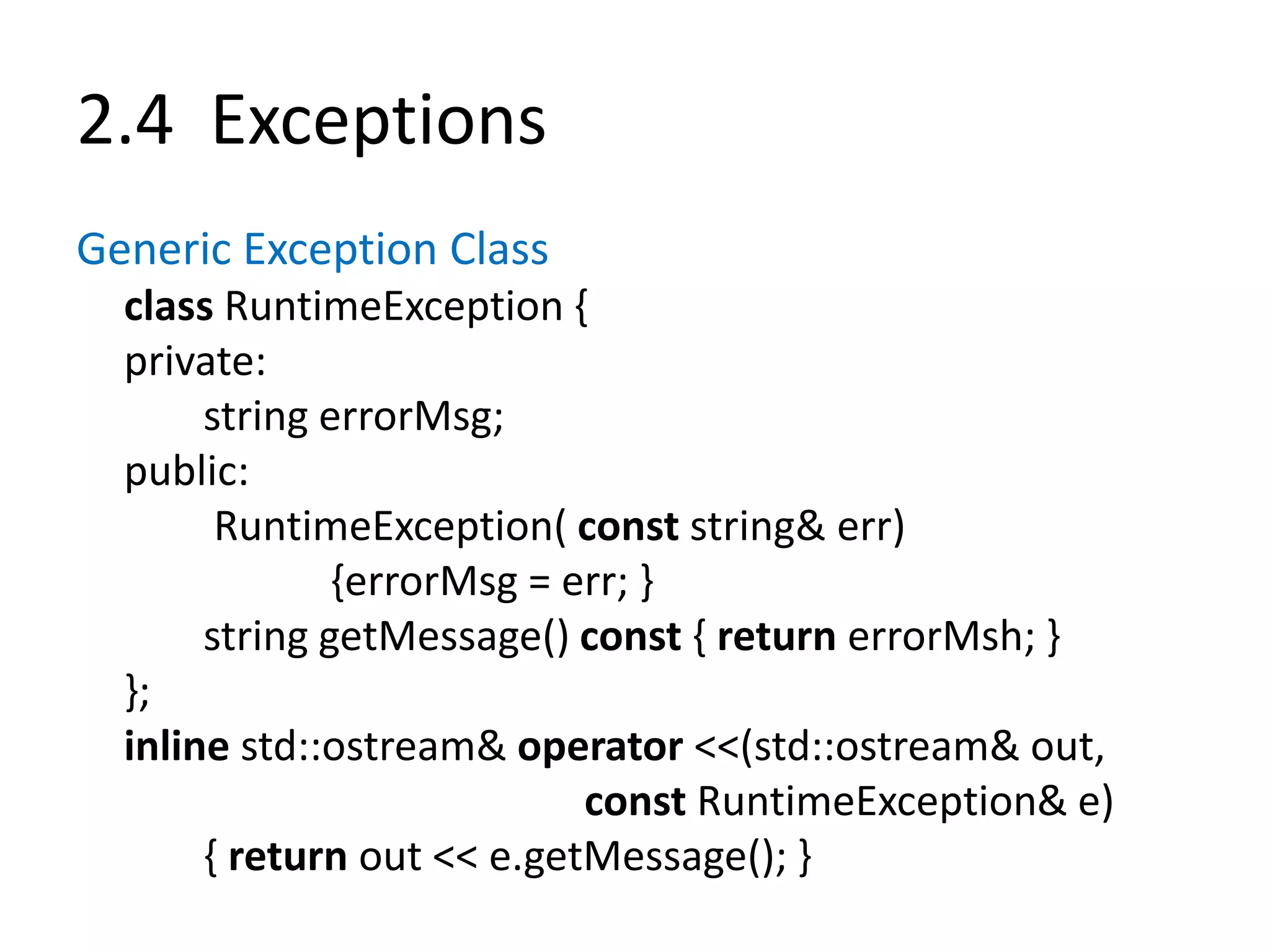 2.4 Exceptions

Generic Exception Class

class RuntimeException {
private:
string errorMsg;
public:
RuntimeException( const string& err)
{errorMsg = err; }
string getMessage() const { return errorMsh; }
};
inline std::ostream& operator <<(std::ostream& out,
const RuntimeException& e)
{ return out << e.getMessage(); }